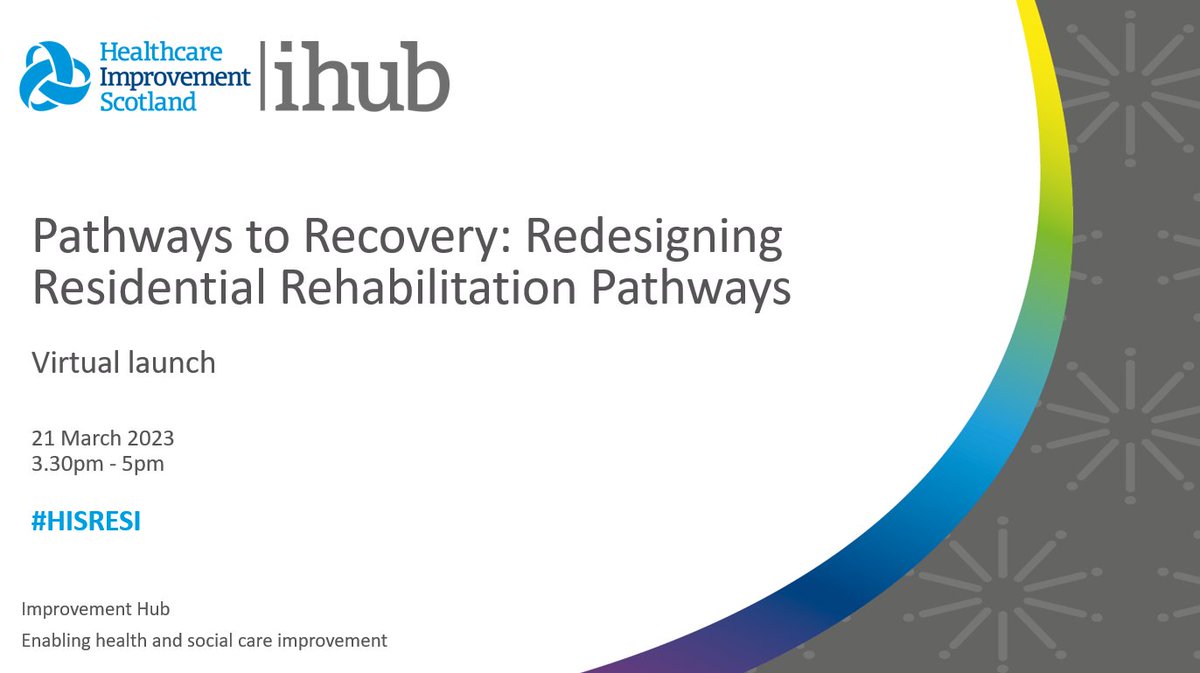 Healthcare Improvement Scotland | ihub

Pathways to Recovery: Redesigning Residential Rehabilitation Pathways

Virtual launch

21 March 2023
3.30pm - 5pm

#HISRESI

Improvement Hub
Enabling health and social care improvement